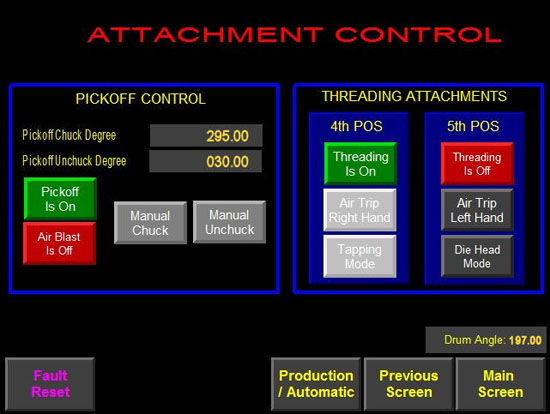 ATTACHMENT CONTROL

PICKOFF CONTROL

Pickoff Chuck Degree 295.00

Pickoff Unchuck Degree 030.00

Pickoff Is On

Air Blast Is Off

Manual Chuck

Manual Unchuck

THREADING ATTACHMENTS

4th POS

Threading Is On

Air Trip Right Hand

Tapping Mode

5th POS

Threading Is Off

Air Trip Left Hand

Die Head Mode

Drum Angle: 197.00

Fault Reset

Production / Automatic

Previous Screen

Main Screen